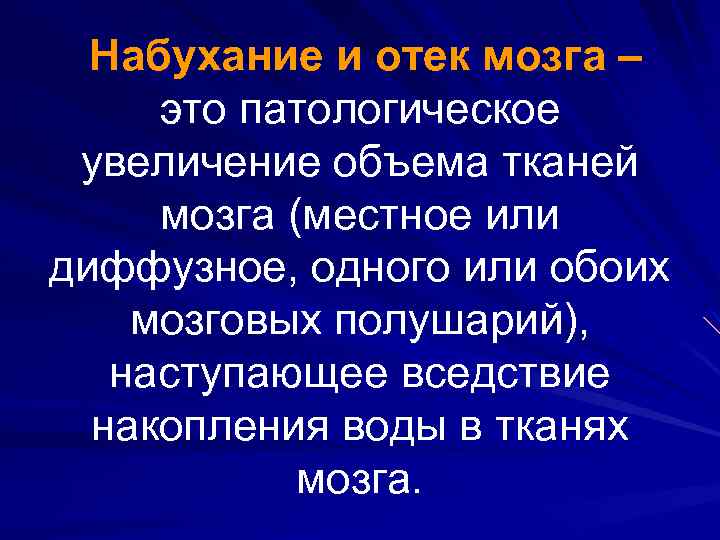 Набухание и отек мозга – это патологическое увеличение объема тканей мозга (местное или диффузное, одного или обоих мозговых полушарий), наступающее вседствие накопления воды в тканях мозга.